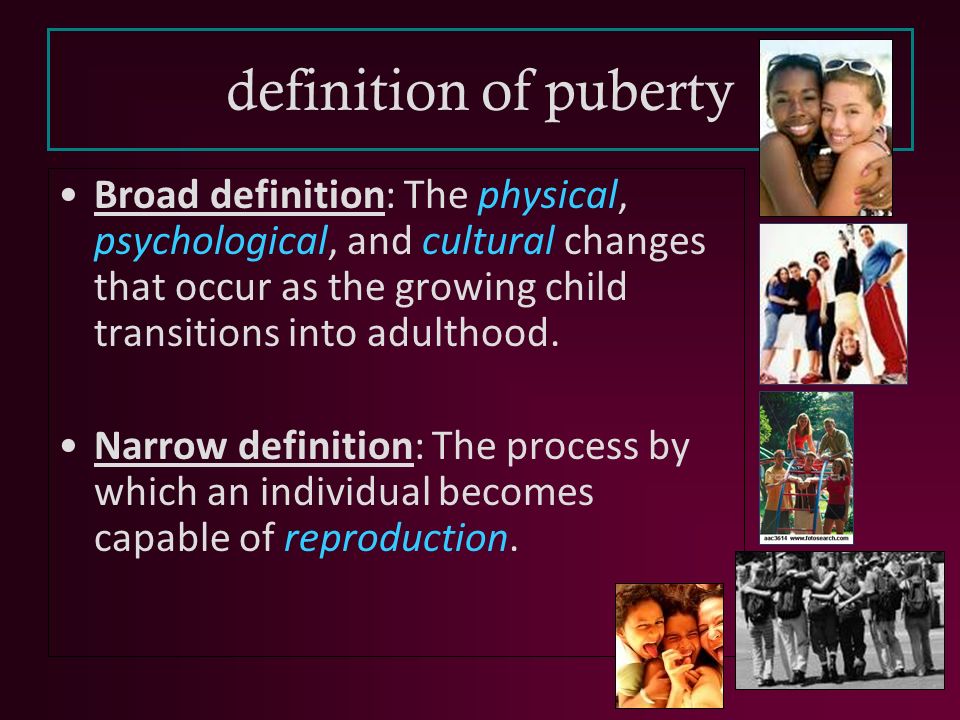 definition of puberty

• Broad definition: The physical, psychological, and cultural changes that occur as the growing child transitions into adulthood.

• Narrow definition: The process by which an individual becomes capable of reproduction.

aac3614 www.fotosearch.com